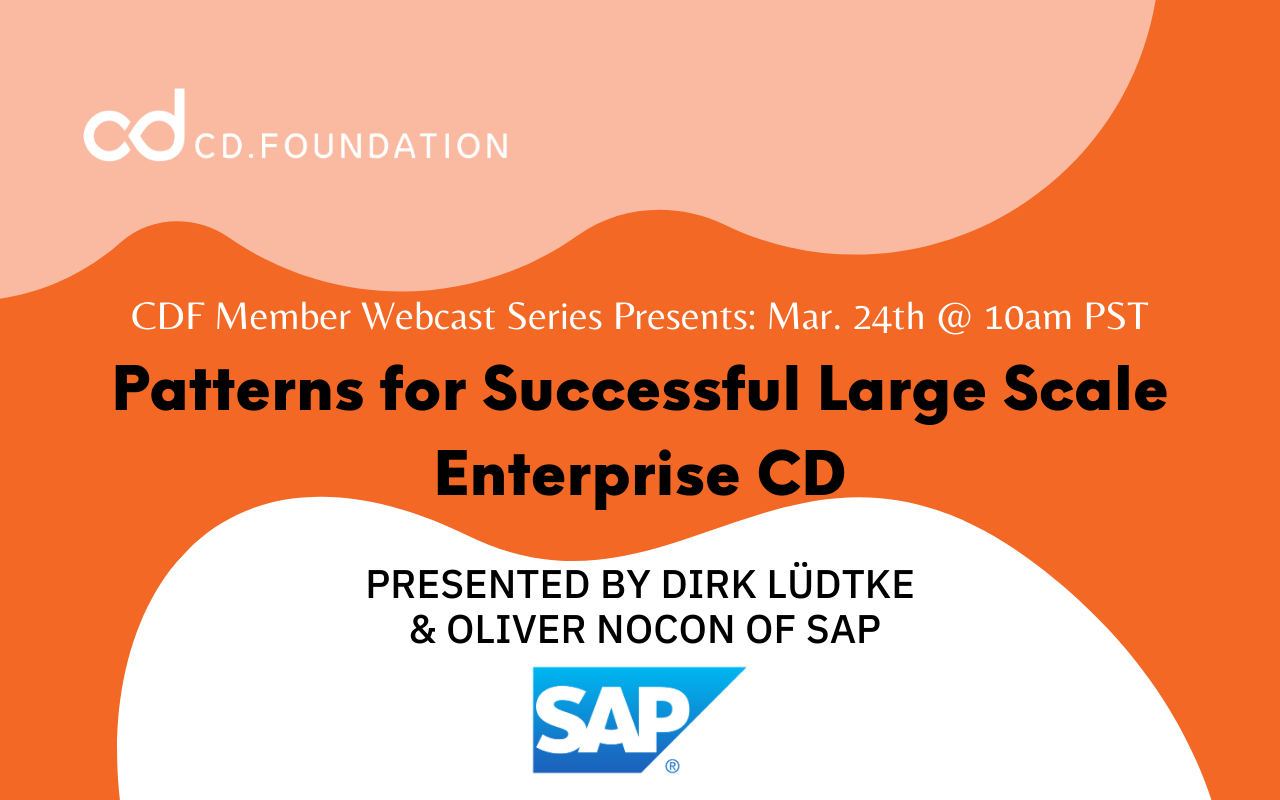 cd CD.FOUNDATION

CDF Member Webcast Series Presents: Mar. 24th @ 10am PST

Patterns for Successful Large Scale Enterprise CD

PRESENTED BY DIRK LÜDTKE & OLIVER NOCON OF SAP

SAP®